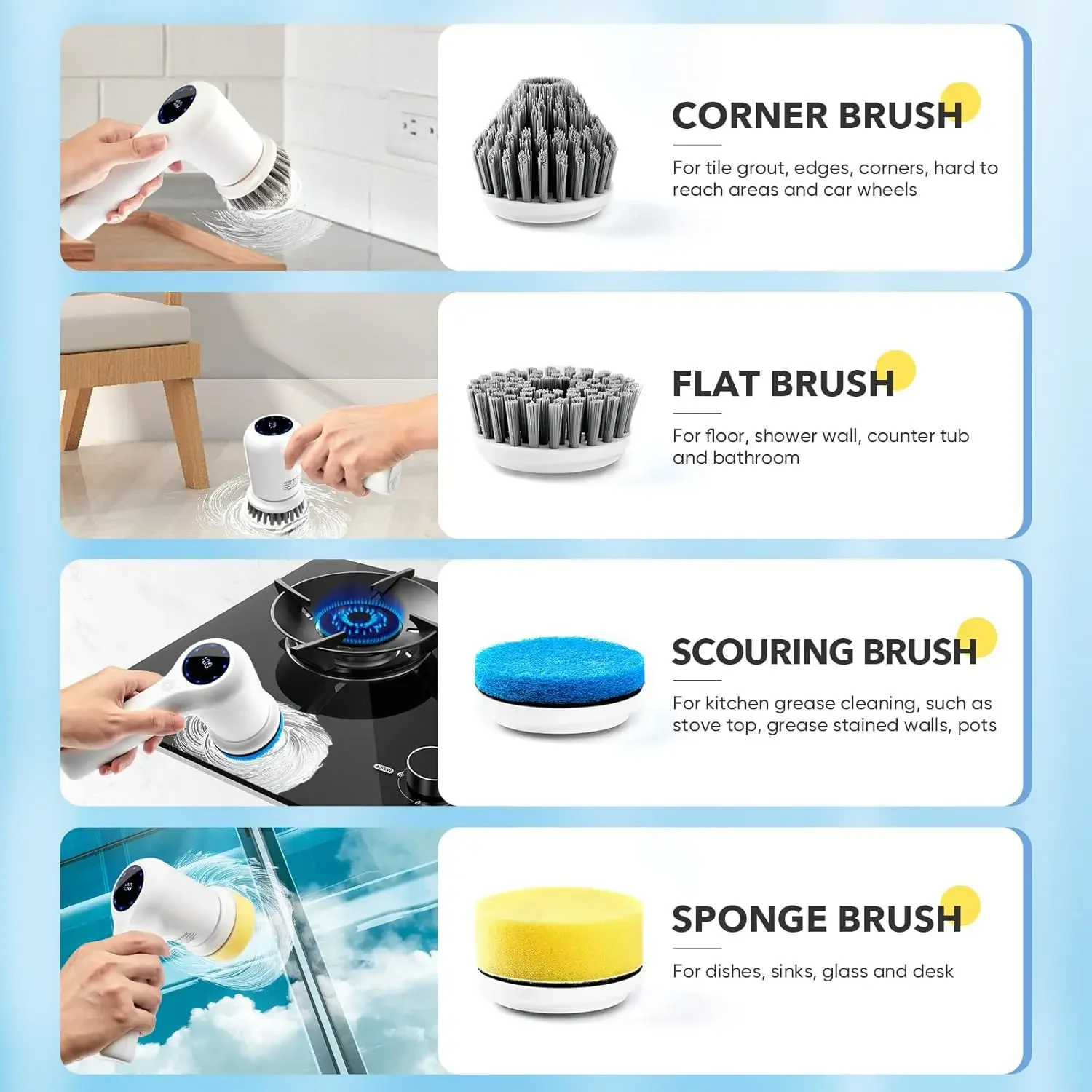 CORNER BRUSH

For tile grout, edges, corners, hard to reach areas and car wheels

FLAT BRUSH

For floor, shower wall, counter tub and bathroom

SCOURING BRUSH

For kitchen grease cleaning, such as stove top, grease stained walls, pots

SPONGE BRUSH

For dishes, sinks, glass and desk